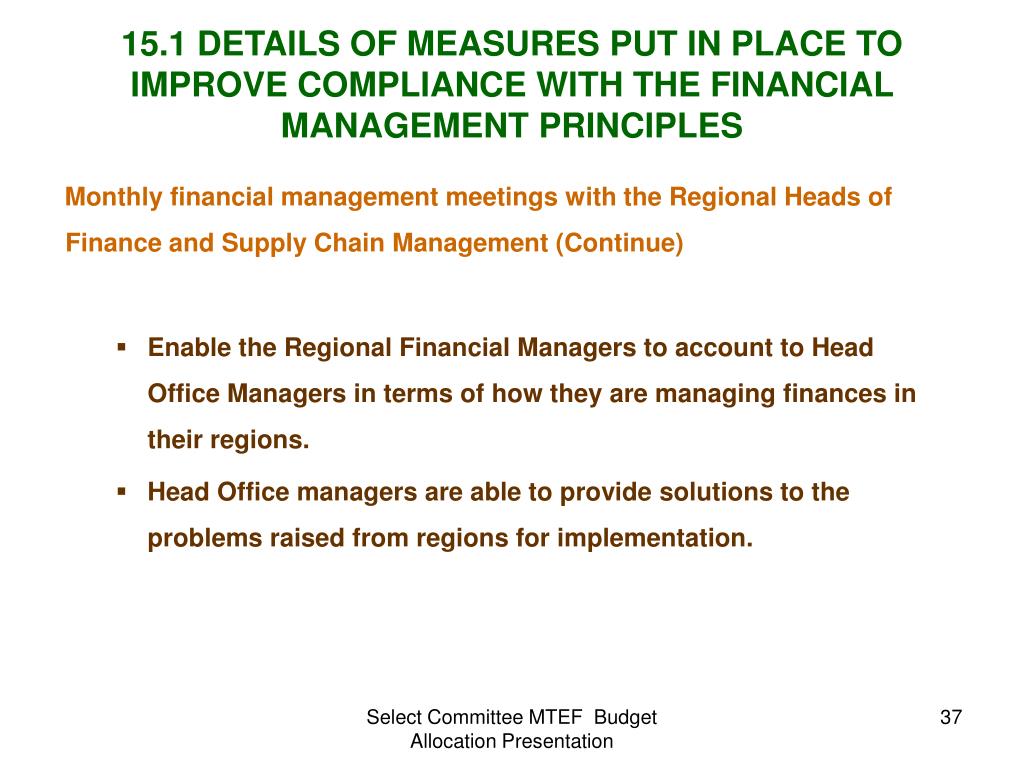 15.1 DETAILS OF MEASURES PUT IN PLACE TO IMPROVE COMPLIANCE WITH THE FINANCIAL MANAGEMENT PRINCIPLES

Monthly financial management meetings with the Regional Heads of Finance and Supply Chain Management (Continue)

▪ Enable the Regional Financial Managers to account to Head Office Managers in terms of how they are managing finances in their regions.

▪ Head Office managers are able to provide solutions to the problems raised from regions for implementation.

Select Committee MTEF Budget Allocation Presentation

37